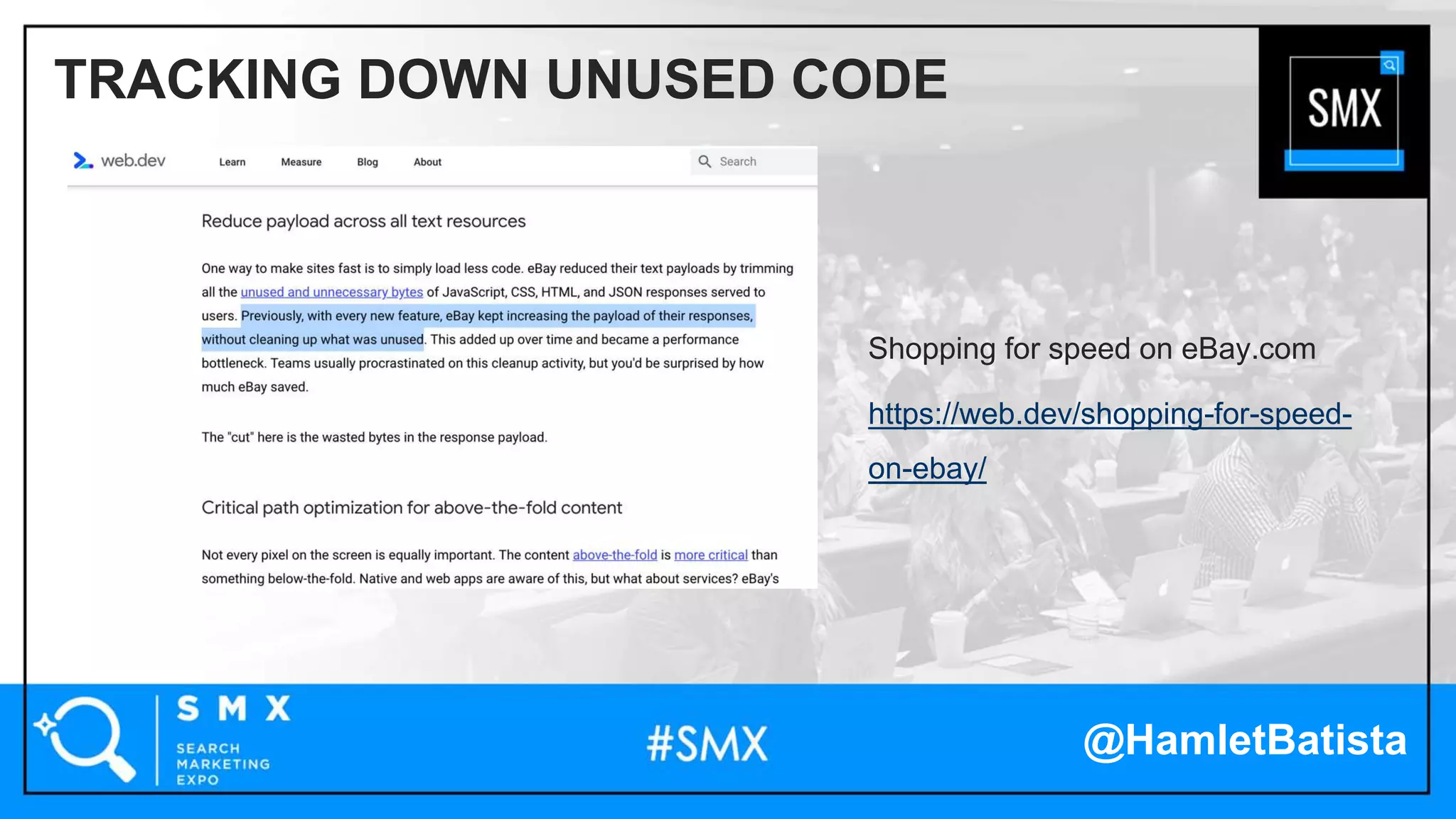 TRACKING DOWN UNUSED CODE

SMX

web.dev Learn Measure Blog About Search

Reduce payload across all text resources

One way to make sites fast is to simply load less code. eBay reduced their text payloads by trimming all the unused and unnecessary bytes of JavaScript, CSS, HTML, and JSON responses served to users. Previously, with every new feature, eBay kept increasing the payload of their responses, without cleaning up what was unused. This added up over time and became a performance bottleneck. Teams usually procrastinated on this cleanup activity, but you'd be surprised by how much eBay saved.

The "cut" here is the wasted bytes in the response payload.

Critical path optimization for above-the-fold content

Not every pixel on the screen is equally important. The content above-the-fold is more critical than something below-the-fold. Native and web apps are aware of this, but what about services? eBay's

Shopping for speed on eBay.com

https://web.dev/shopping-for-speed-on-ebay/

SMX SEARCH MARKETING EXPO

#SMX

@HamletBatista